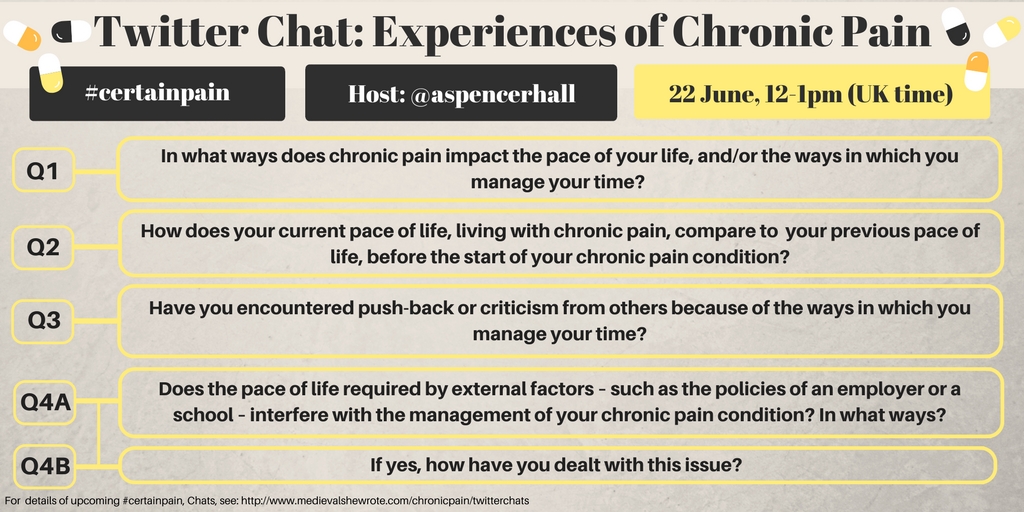 Twitter Chat: Experiences of Chronic Pain

#certainpain

Host: @aspencerhall

22 June, 12-1pm (UK time)

Q1
In what ways does chronic pain impact the pace of your life, and/or the ways in which you manage your time?

Q2
How does your current pace of life, living with chronic pain, compare to your previous pace of life, before the start of your chronic pain condition?

Q3
Have you encountered push-back or criticism from others because of the ways in which you manage your time?

Q4A
Does the pace of life required by external factors - such as the policies of an employer or a school - interfere with the management of your chronic pain condition? In what ways?

Q4B
If yes, how have you dealt with this issue?

For details of upcoming #certainpain, Chats, see: http://www.medievalshewrote.com/chronicpain/twitterchats